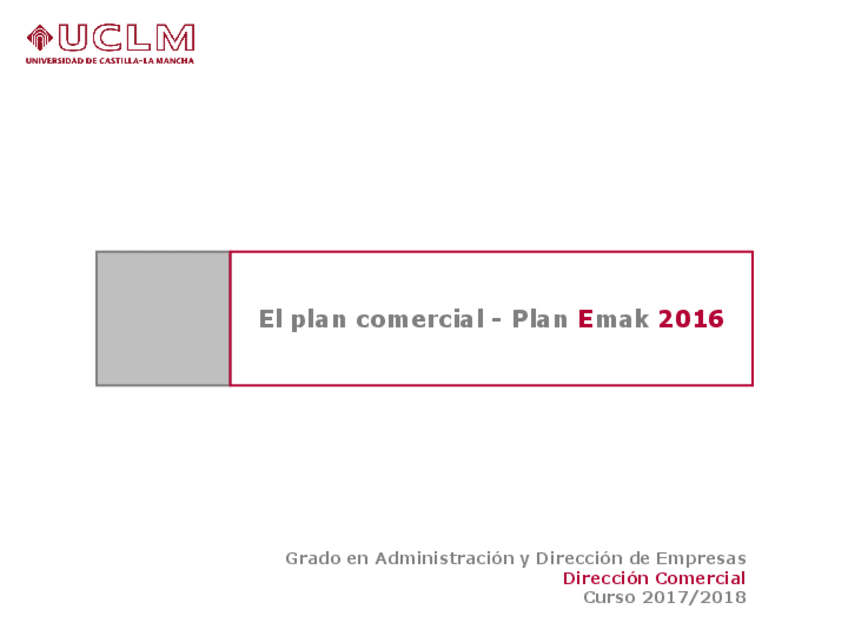 UCLM
UNIVERSIDAD DE CASTILLA-LA MANCHA

El plan comercial - Plan Emak 2016

Grado en Administración y Dirección de Empresas
Dirección Comercial
Curso 2017/2018